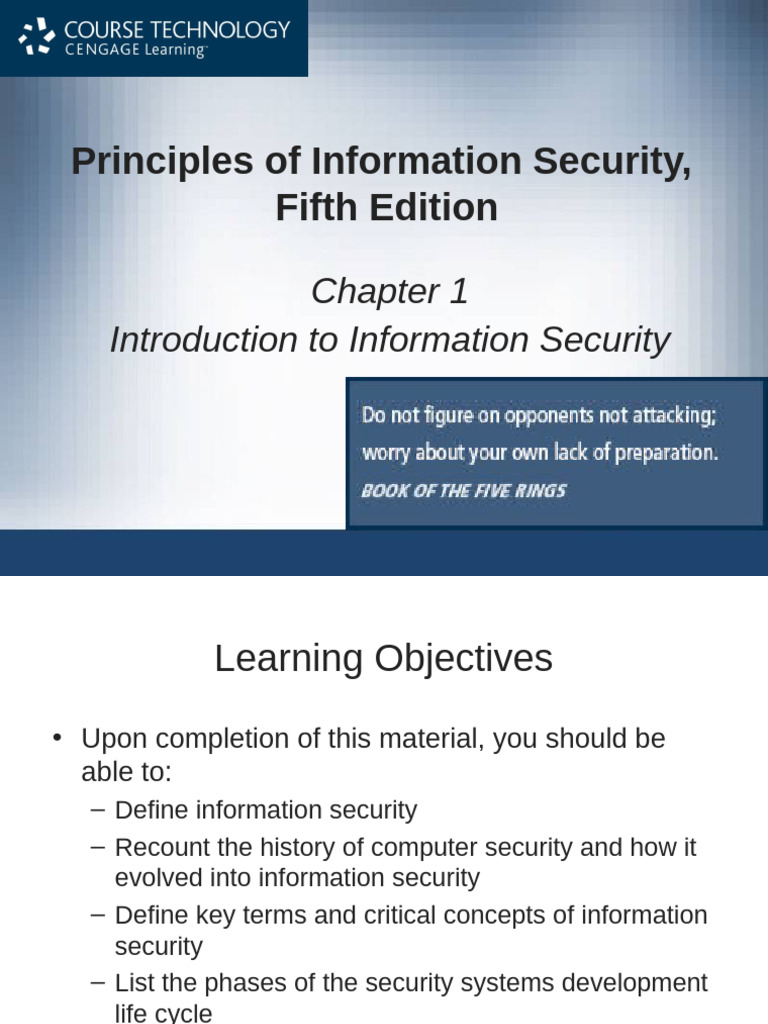 COURSE TECHNOLOGY
CENGAGE Learning™

Principles of Information Security, Fifth Edition

Chapter 1
Introduction to Information Security

Do not figure on opponents not attacking; worry about your own lack of preparation.
BOOK OF THE FIVE RINGS

Learning Objectives

• Upon completion of this material, you should be able to:
– Define information security
– Recount the history of computer security and how it evolved into information security
– Define key terms and critical concepts of information security
– List the phases of the security systems development life cycle